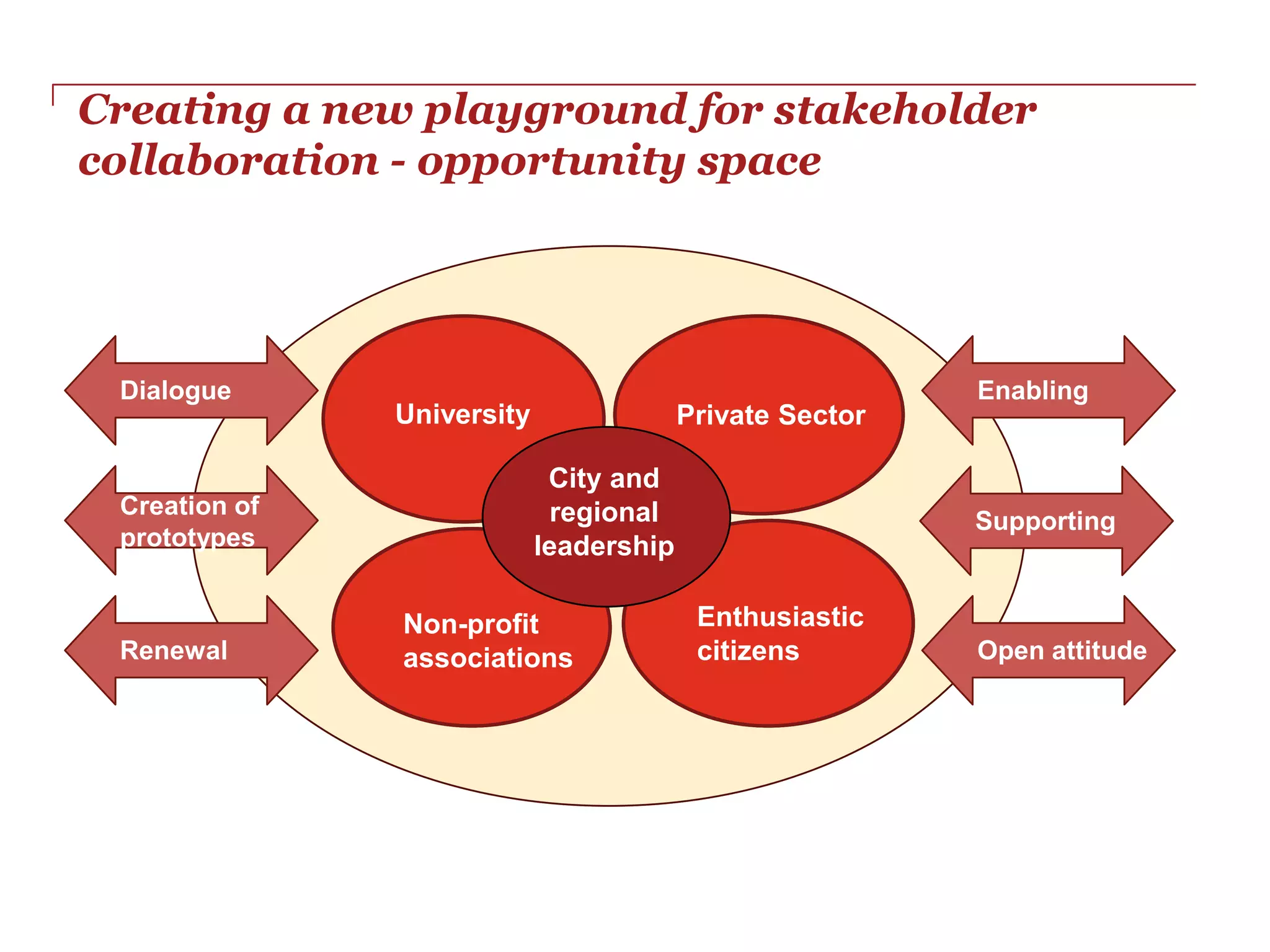 Creating a new playground for stakeholder collaboration - opportunity space

Dialogue

Creation of prototypes

Renewal

University

Private Sector

City and regional leadership

Non-profit associations

Enthusiastic citizens

Enabling

Supporting

Open attitude